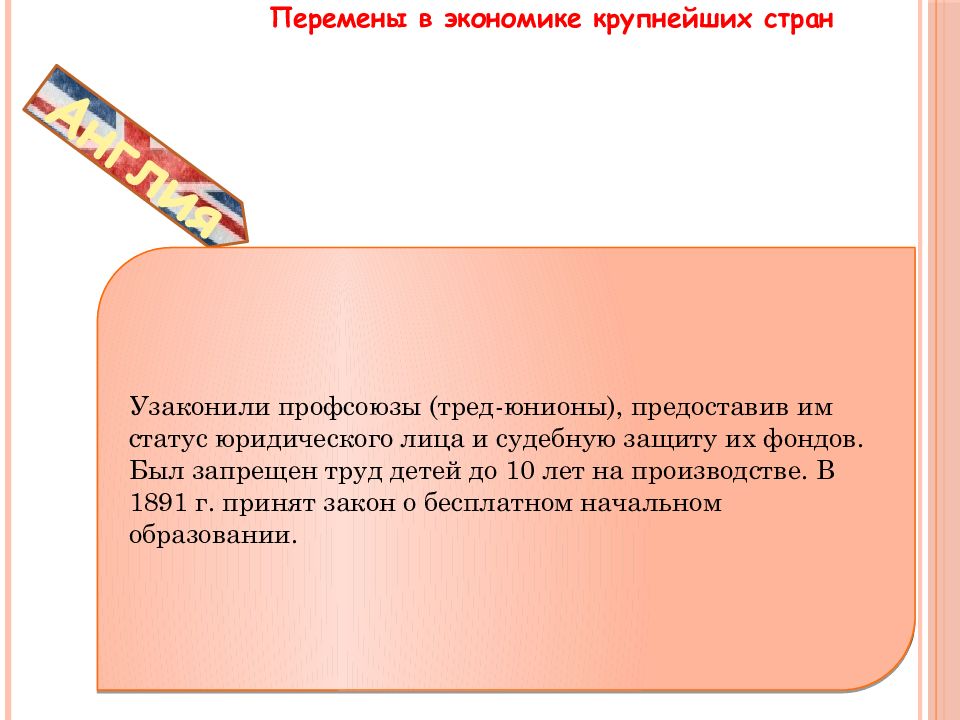 Перемены в экономике крупнейших стран

Англия

Узаконили профсоюзы (тред-юнионы), предоставив им статус юридического лица и судебную защиту их фондов. Был запрещен труд детей до 10 лет на производстве. В 1891 г. принят закон о бесплатном начальном образовании.